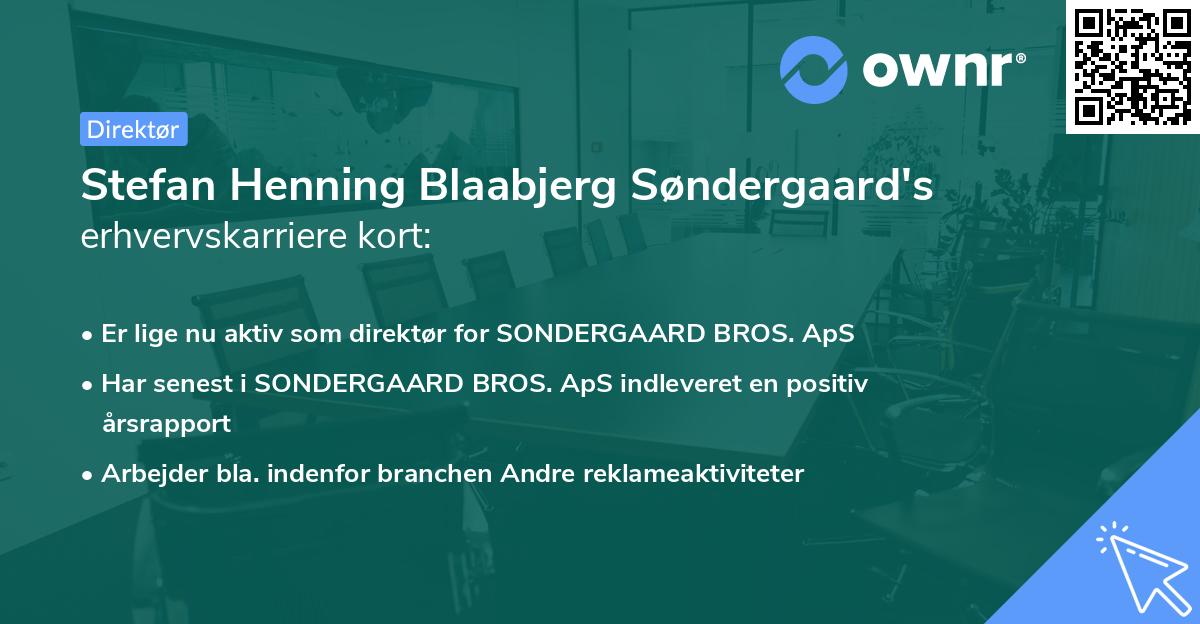 ownr®

Direktør

Stefan Henning Blaabjerg Søndergaard's erhvervskarriere kort:

• Er lige nu aktiv som direktør for SONDERGAARD BROS. ApS
• Har senest i SONDERGAARD BROS. ApS indleveret en positiv årsrapport
• Arbejder bla. indenfor branchen Andre reklameaktiviteter